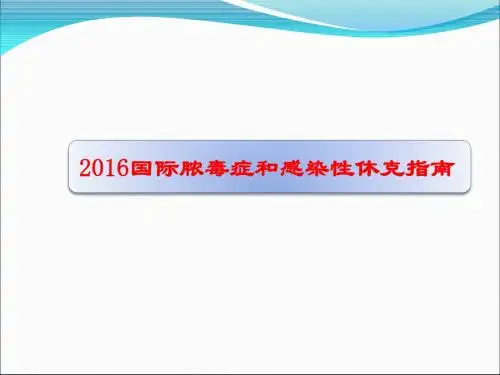 2016国际脓毒症和感染性休克指南